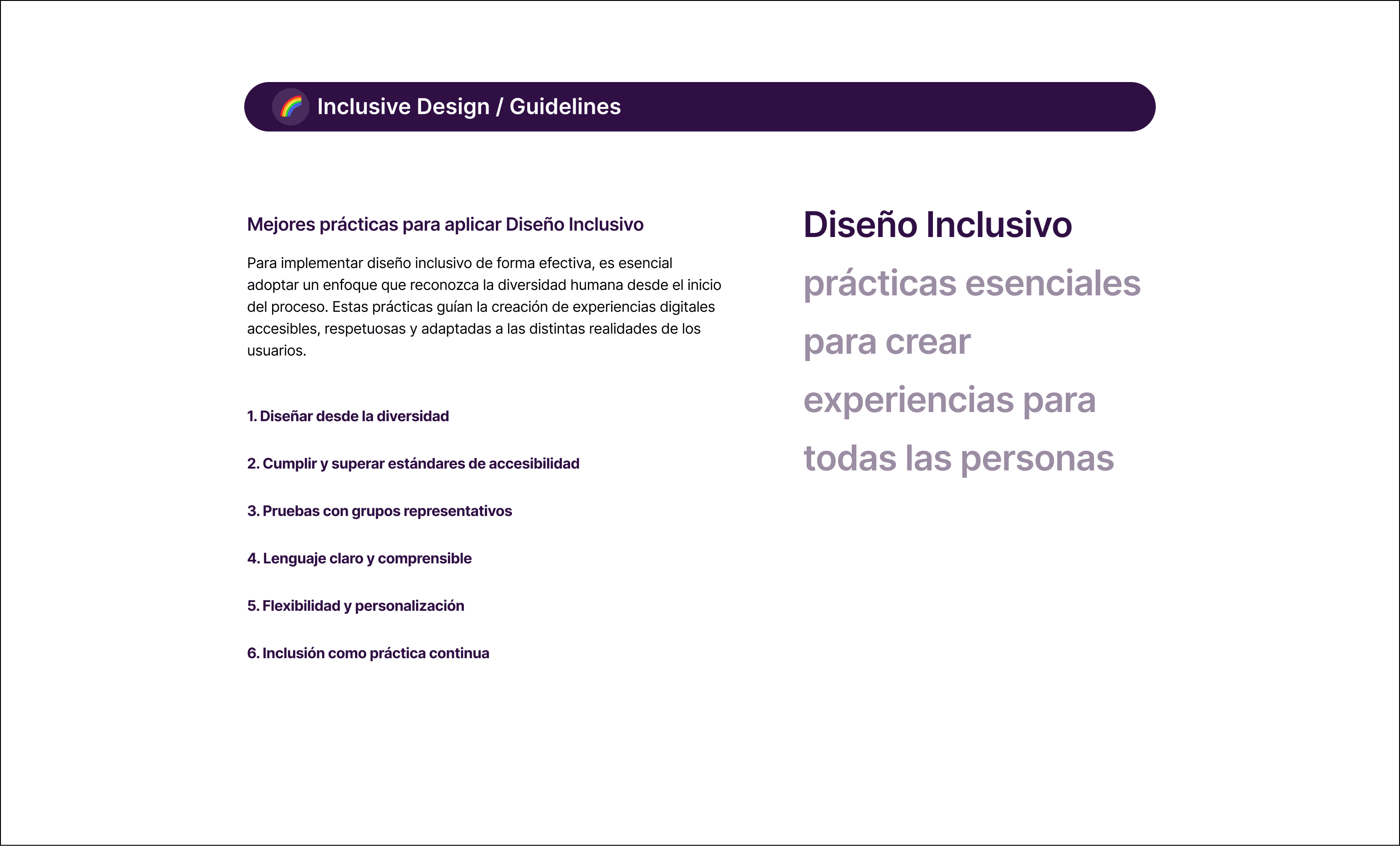 Inclusive Design / Guidelines

Mejores prácticas para aplicar Diseño Inclusivo

Para implementar diseño inclusivo de forma efectiva, es esencial adoptar un enfoque que reconozca la diversidad humana desde el inicio del proceso. Estas prácticas guían la creación de experiencias digitales accesibles, respetuosas y adaptadas a las distintas realidades de los usuarios.

1. Diseñar desde la diversidad

2. Cumplir y superar estándares de accesibilidad

3. Pruebas con grupos representativos

4. Lenguaje claro y comprensible

5. Flexibilidad y personalización

6. Inclusión como práctica continua

Diseño Inclusivo
prácticas esenciales para crear experiencias para todas las personas